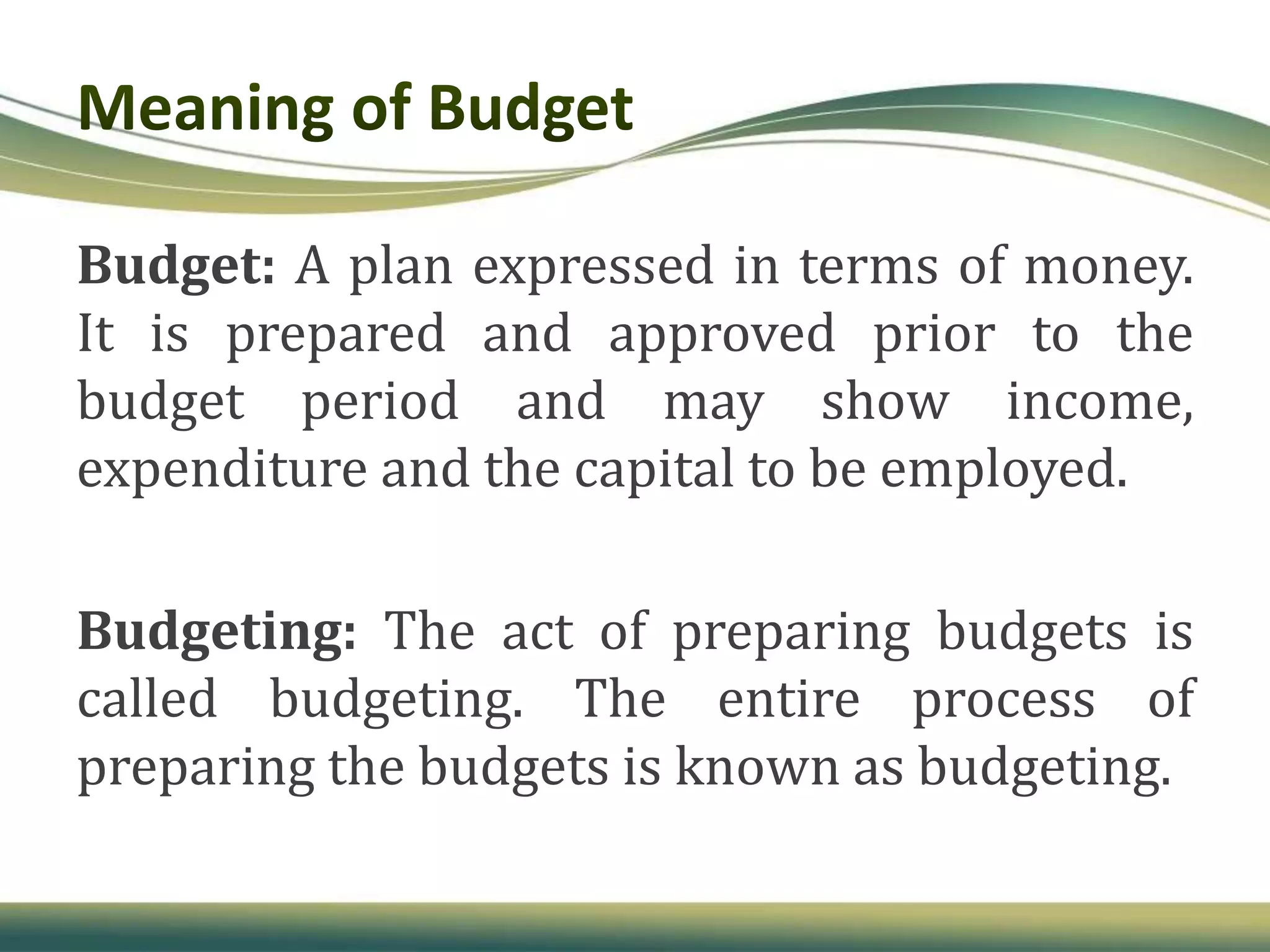 Meaning of Budget

Budget: A plan expressed in terms of money. It is prepared and approved prior to the budget period and may show income, expenditure and the capital to be employed.

Budgeting: The act of preparing budgets is called budgeting. The entire process of preparing the budgets is known as budgeting.